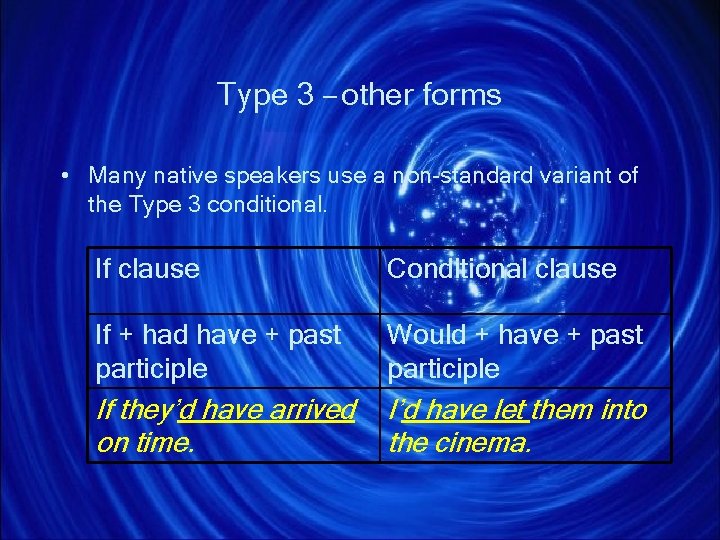 Type 3 – other forms

• Many native speakers use a non-standard variant of the Type 3 conditional.

| If clause | Conditional clause |
|---|---|
| If + had have + past participle | Would + have + past participle |
| If they'd have arrived on time. | I'd have let them into the cinema. |